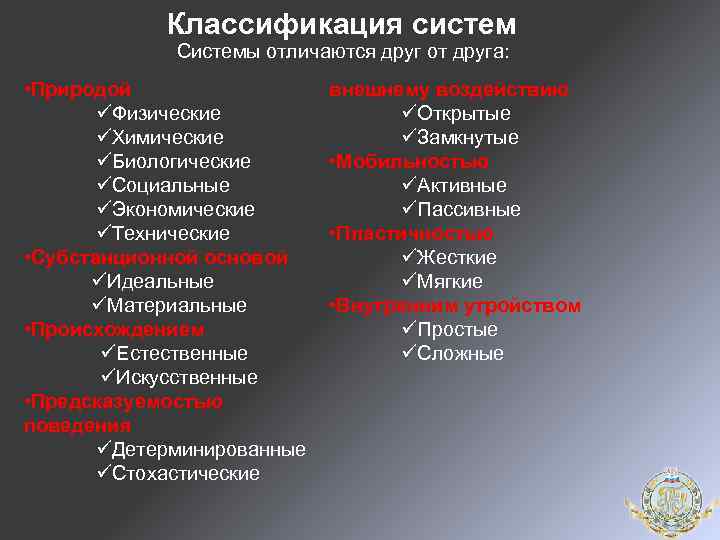 Классификация систем
Системы отличаются друг от друга:

•Природой
✓Физические
✓Химические
✓Биологические
✓Социальные
✓Экономические
✓Технические
•Субстанционной основой
✓Идеальные
✓Материальные
•Происхождением
✓Естественные
✓Искусственные
•Предсказуемостью поведения
✓Детерминированные
✓Стохастические

внешнему воздействию
✓Открытые
✓Замкнутые
•Мобильностью
✓Активные
✓Пассивные
•Пластичностью
✓Жесткие
✓Мягкие
•Внутренним утройством
✓Простые
✓Сложные